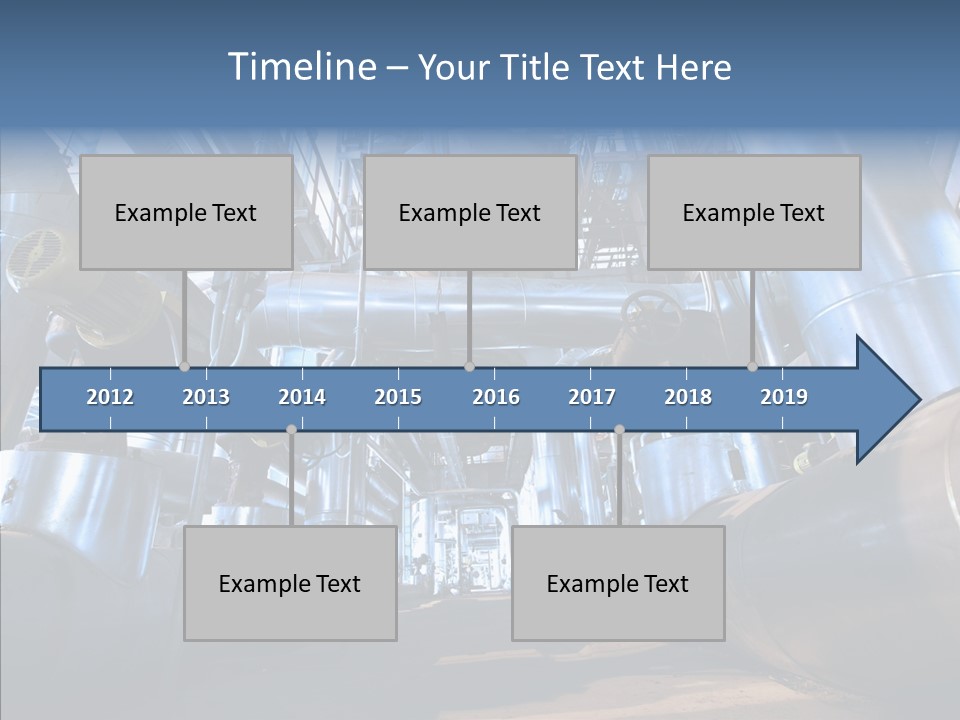 Timeline – Your Title Text Here

Example Text

Example Text

Example Text

2012 2013 2014 2015 2016 2017 2018 2019

Example Text

Example Text